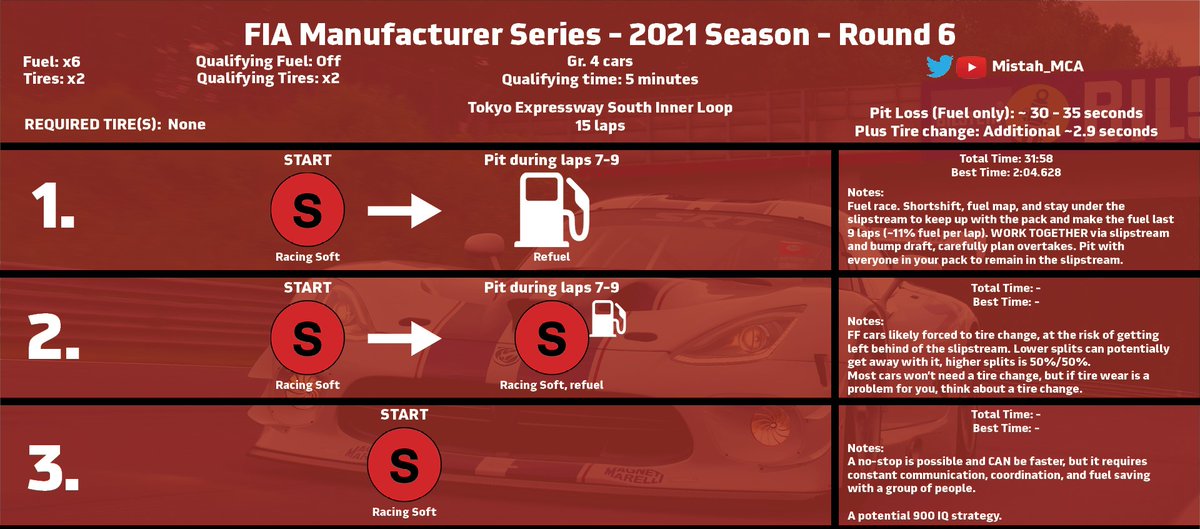 FIA Manufacturer Series - 2021 Season - Round 6

Fuel: x6
Tires: x2

Qualifying Fuel: Off
Qualifying Tires: x2

Gr. 4 cars
Qualifying time: 5 minutes

Mistah_MCA

REQUIRED TIRE(S): None

Tokyo Expressway South Inner Loop
15 laps

Pit Loss (Fuel only): ~ 30 - 35 seconds
Plus Tire change: Additional ~2.9 seconds

1.

START
S
Racing Soft

Pit during laps 7-9
Refuel

Total Time: 31:58
Best Time: 2:04.628

Notes:
Fuel race. Shortshift, fuel map, and stay under the slipstream to keep up with the pack and make the fuel last 9 laps (~11% fuel per lap). WORK TOGETHER via slipstream and bump draft, carefully plan overtakes. Pit with everyone in your pack to remain in the slipstream.

2.

START
S
Racing Soft

Pit during laps 7-9
S
Racing Soft, refuel

Total Time: -
Best Time: -

Notes:
FF cars likely forced to tire change, at the risk of getting left behind of the slipstream. Lower splits can potentially get away with it, higher splits is 50%/50%.
Most cars won't need a tire change, but if tire wear is a problem for you, think about a tire change.

3.

START
S
Racing Soft

Total Time: -
Best Time: -

Notes:
A no-stop is possible and CAN be faster, but it requires constant communication, coordination, and fuel saving with a group of people.

A potential 900 IQ strategy.